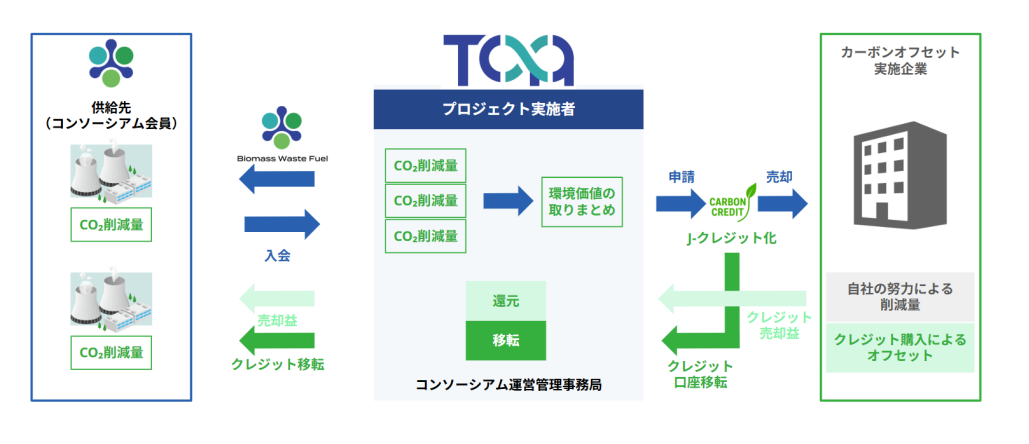 供給先
（コンソーシアム会員）

$CO_2$削減量

$CO_2$削減量

Biomass Waste Fuel

入会

売却益

クレジット移転

TOA

プロジェクト実施者

$CO_2$削減量

$CO_2$削減量

$CO_2$削減量

環境価値の取りまとめ

還元

移転

コンソーシアム運営管理事務局

申請

CARBON CREDIT

売却

J-クレジット化

クレジット売却益

クレジット口座移転

カーボンオフセット実施企業

自社の努力による削減量

クレジット購入によるオフセット